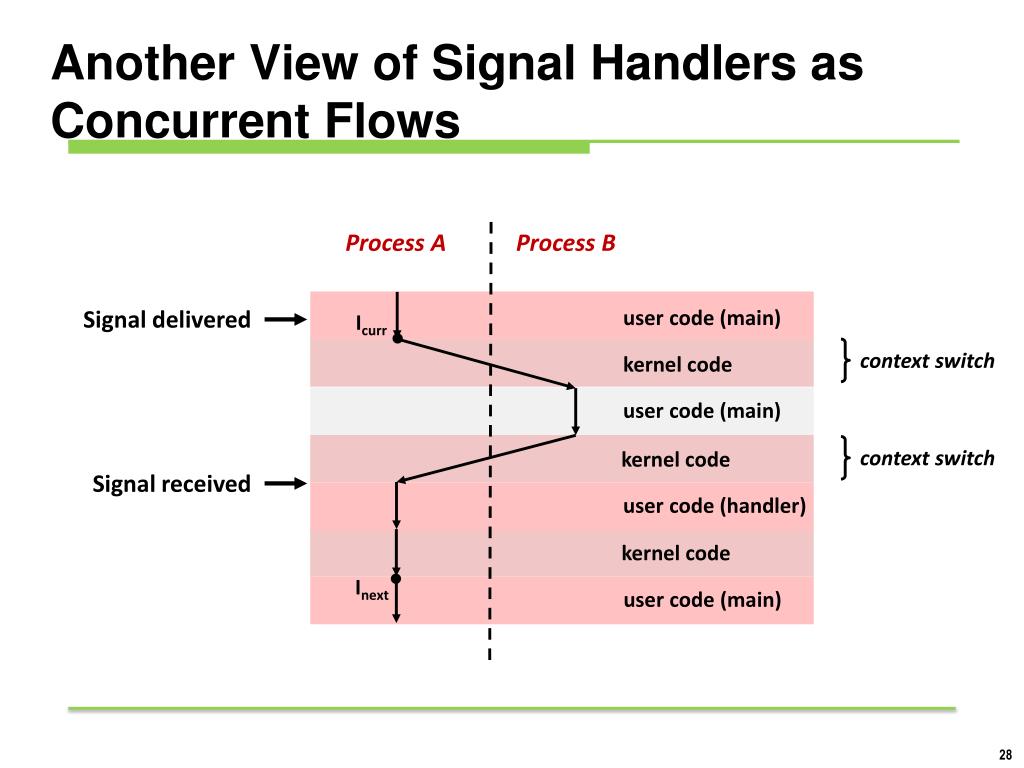 Another View of Signal Handlers as Concurrent Flows

Process A

Process B

Signal delivered

$I_{curr}$

user code (main)

kernel code

context switch

user code (main)

kernel code

context switch

Signal received

user code (handler)

kernel code

$I_{next}$

user code (main)

28